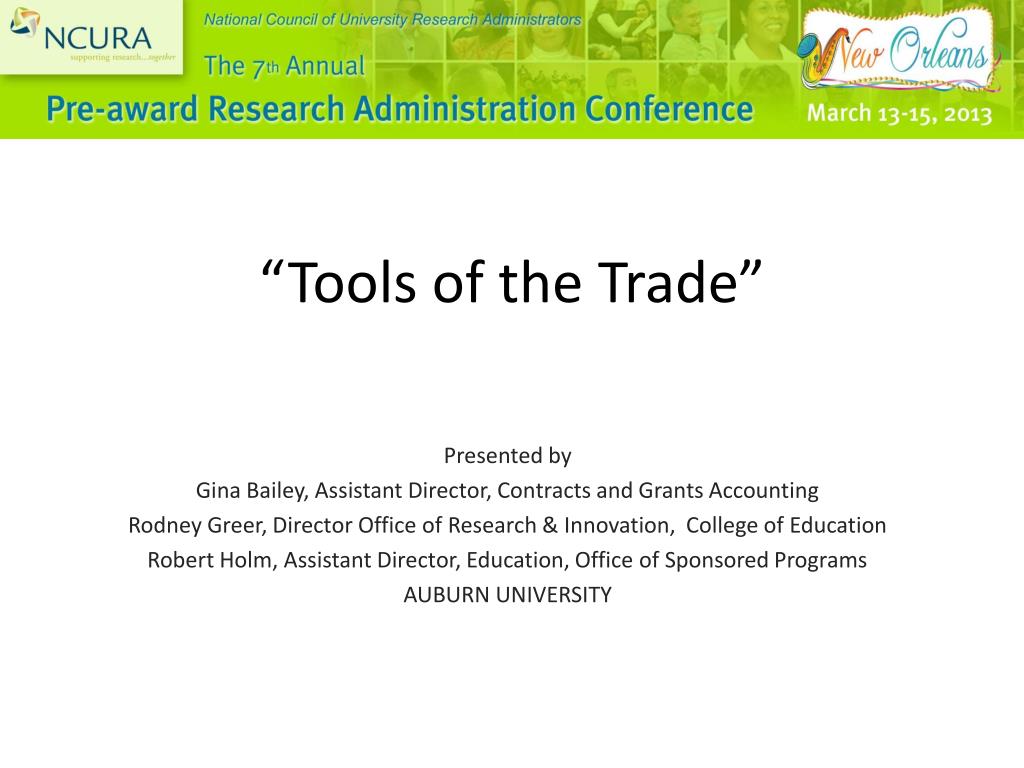 NCURA
supporting research...together

National Council of University Research Administrators

The 7th Annual
Pre-award Research Administration Conference

New Orleans

March 13-15, 2013

“Tools of the Trade”

Presented by
Gina Bailey, Assistant Director, Contracts and Grants Accounting
Rodney Greer, Director Office of Research & Innovation, College of Education
Robert Holm, Assistant Director, Education, Office of Sponsored Programs
AUBURN UNIVERSITY